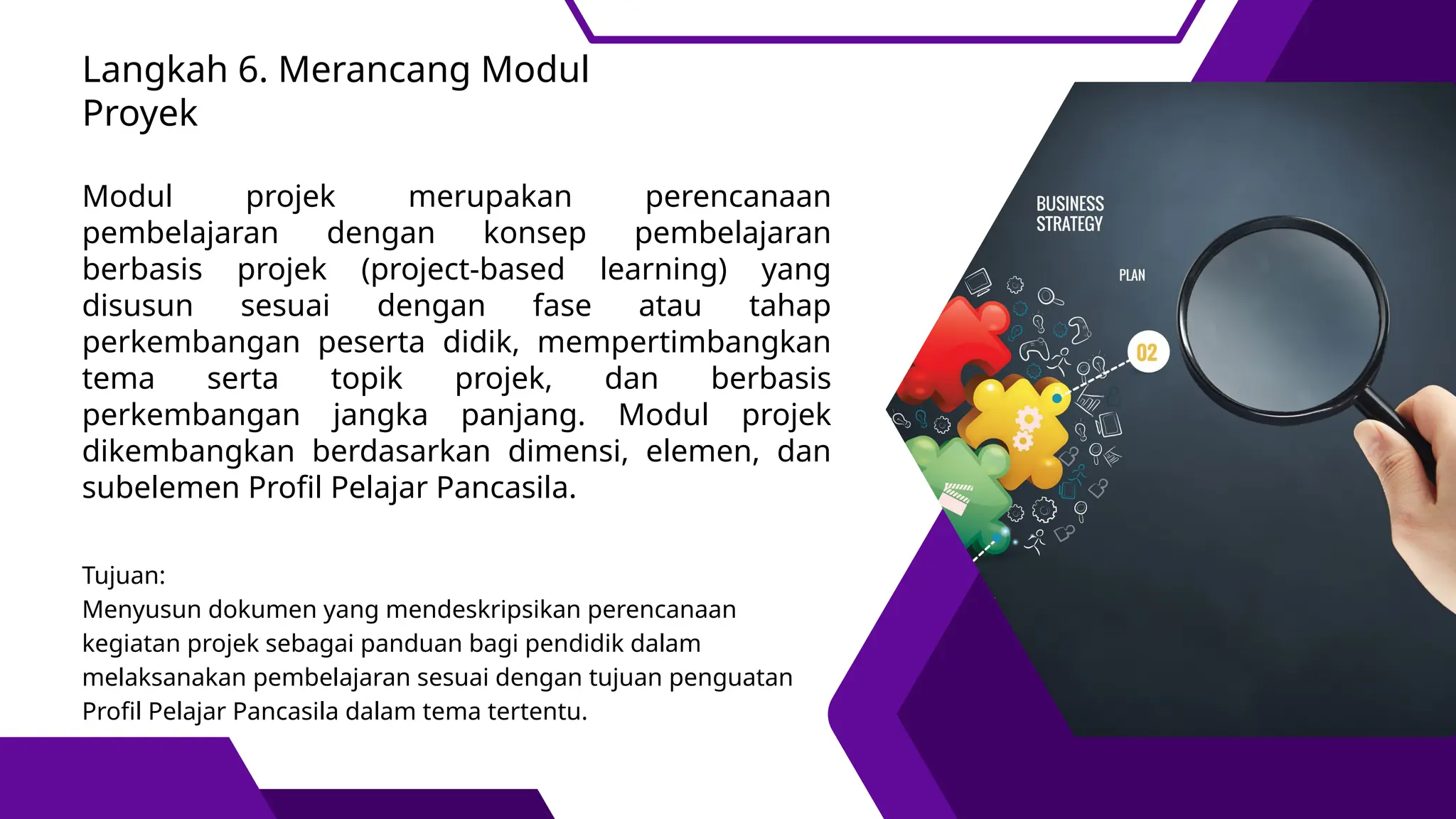 Langkah 6. Merancang Modul Proyek

Modul projek merupakan perencanaan pembelajaran dengan konsep pembelajaran berbasis projek (project-based learning) yang disusun sesuai dengan fase atau tahap perkembangan peserta didik, mempertimbangkan tema serta topik projek, dan berbasis perkembangan jangka panjang. Modul projek dikembangkan berdasarkan dimensi, elemen, dan subelemen Profil Pelajar Pancasila.

Tujuan:
Menyusun dokumen yang mendeskripsikan perencanaan kegiatan projek sebagai panduan bagi pendidik dalam melaksanakan pembelajaran sesuai dengan tujuan penguatan Profil Pelajar Pancasila dalam tema tertentu.

BUSINESS STRATEGY

PLAN

02